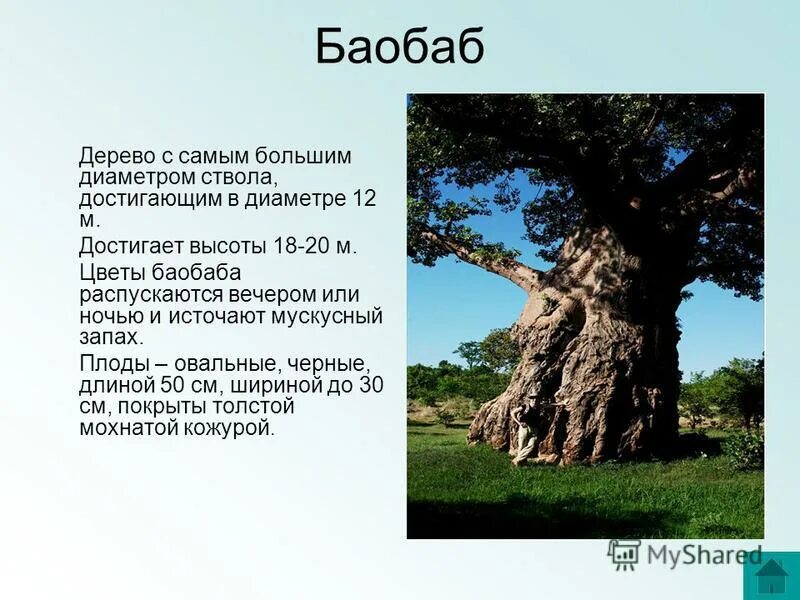 Баобаб

Дерево с самым большим диаметром ствола, достигающим в диаметре 12 м.

Достигает высоты 18-20 м.

Цветы баобаба распускаются вечером или ночью и источают мускусный запах.

Плоды – овальные, черные, длиной 50 см, шириной до 30 см, покрыты толстой мохнатой кожурой.

MyShared